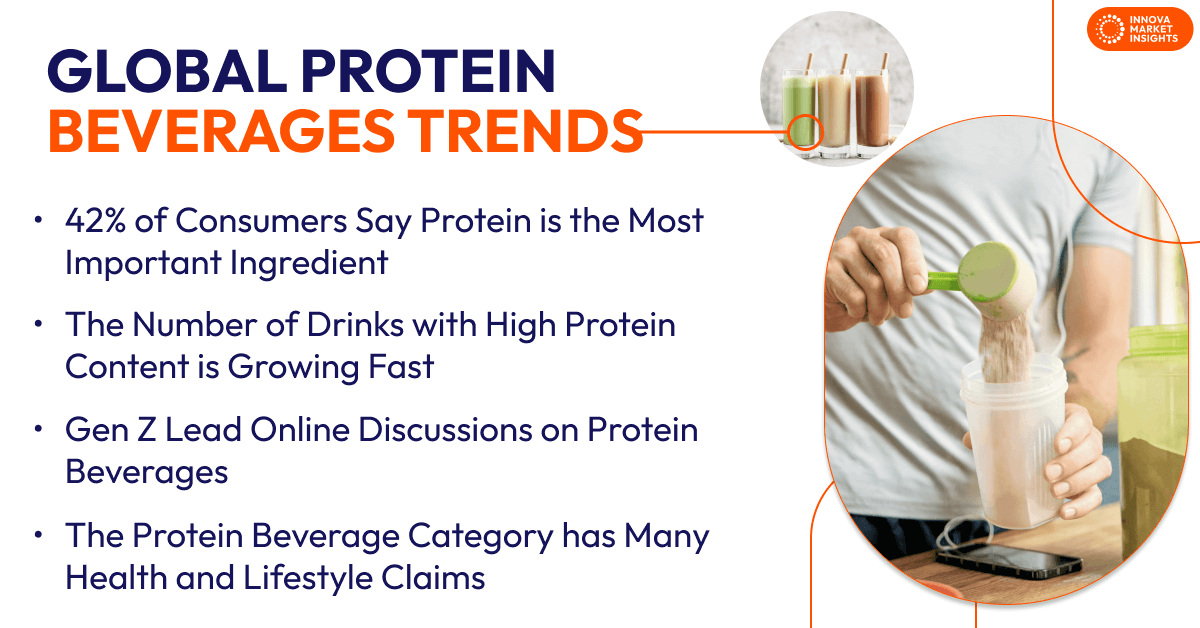 INNOVA MARKET INSIGHTS

GLOBAL PROTEIN BEVERAGES TRENDS

• 42% of Consumers Say Protein is the Most Important Ingredient

• The Number of Drinks with High Protein Content is Growing Fast

• Gen Z Lead Online Discussions on Protein Beverages

• The Protein Beverage Category has Many Health and Lifestyle Claims